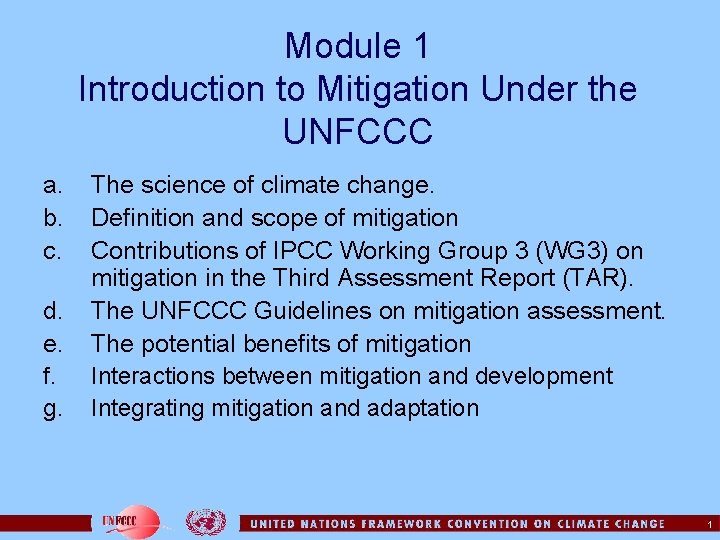 Module 1
Introduction to Mitigation Under the UNFCCC

a. The science of climate change.
b. Definition and scope of mitigation
c. Contributions of IPCC Working Group 3 (WG3) on mitigation in the Third Assessment Report (TAR).
d. The UNFCCC Guidelines on mitigation assessment.
e. The potential benefits of mitigation
f. Interactions between mitigation and development
g. Integrating mitigation and adaptation

UNFCCC

UNITED NATIONS FRAMEWORK CONVENTION ON CLIMATE CHANGE

1